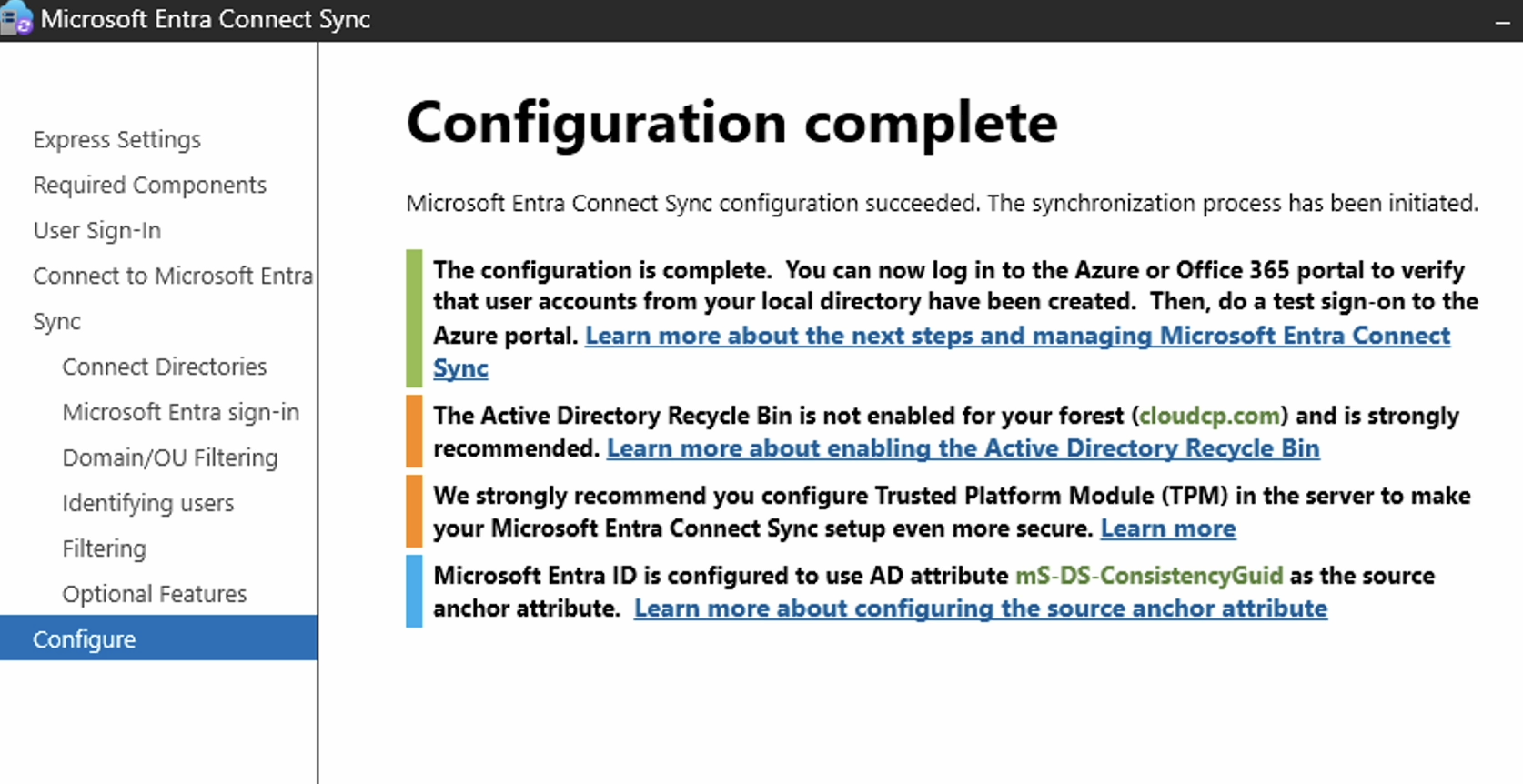 Microsoft Entra Connect Sync

Express Settings
Required Components
User Sign-In
Connect to Microsoft Entra
Sync
Connect Directories
Microsoft Entra sign-in
Domain/OU Filtering
Identifying users
Filtering
Optional Features
Configure

Configuration complete

Microsoft Entra Connect Sync configuration succeeded. The synchronization process has been initiated.

The configuration is complete. You can now log in to the Azure or Office 365 portal to verify that user accounts from your local directory have been created. Then, do a test sign-on to the Azure portal. Learn more about the next steps and managing Microsoft Entra Connect Sync

The Active Directory Recycle Bin is not enabled for your forest (cloudcp.com) and is strongly recommended. Learn more about enabling the Active Directory Recycle Bin

We strongly recommend you configure Trusted Platform Module (TPM) in the server to make your Microsoft Entra Connect Sync setup even more secure. Learn more

Microsoft Entra ID is configured to use AD attribute mS-DS-ConsistencyGuid as the source anchor attribute. Learn more about configuring the source anchor attribute